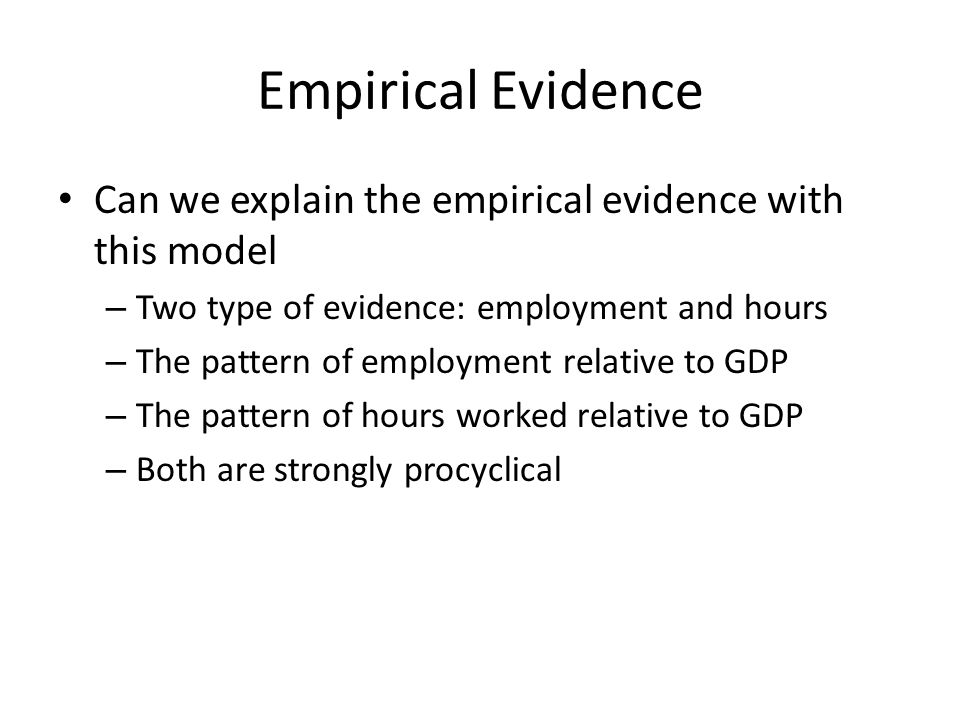 Empirical Evidence

• Can we explain the empirical evidence with this model
– Two type of evidence: employment and hours
– The pattern of employment relative to GDP
– The pattern of hours worked relative to GDP
– Both are strongly procyclical